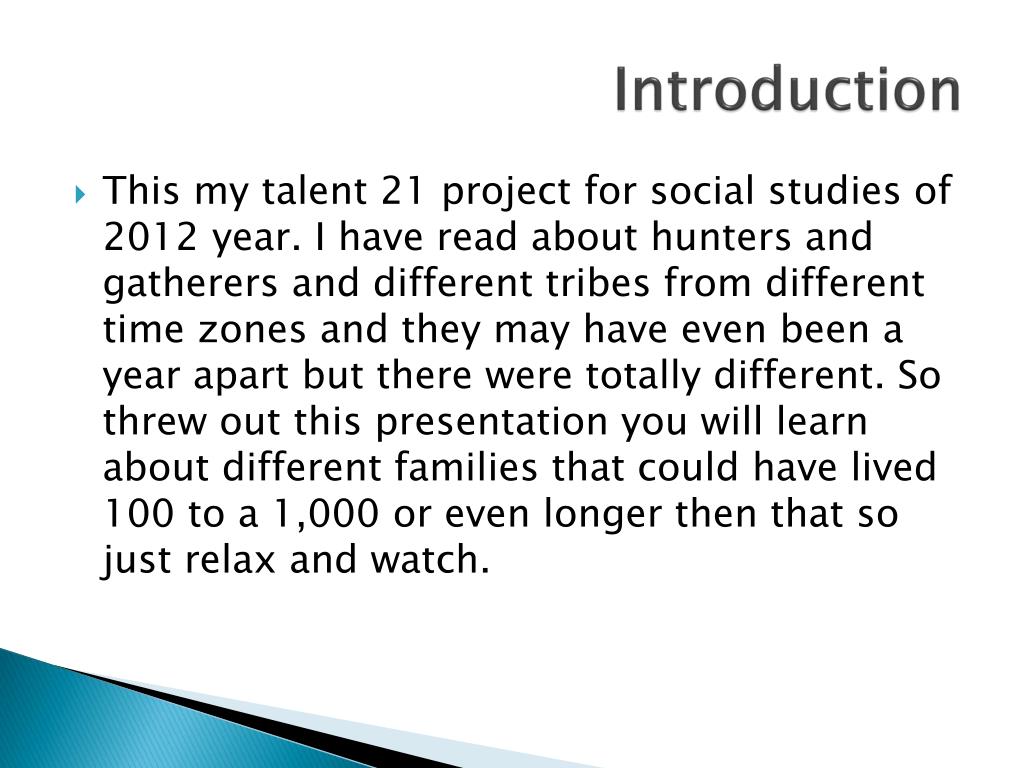 Introduction

This my talent 21 project for social studies of 2012 year. I have read about hunters and gatherers and different tribes from different time zones and they may have even been a year apart but there were totally different. So threw out this presentation you will learn about different families that could have lived 100 to a 1,000 or even longer then that so just relax and watch.